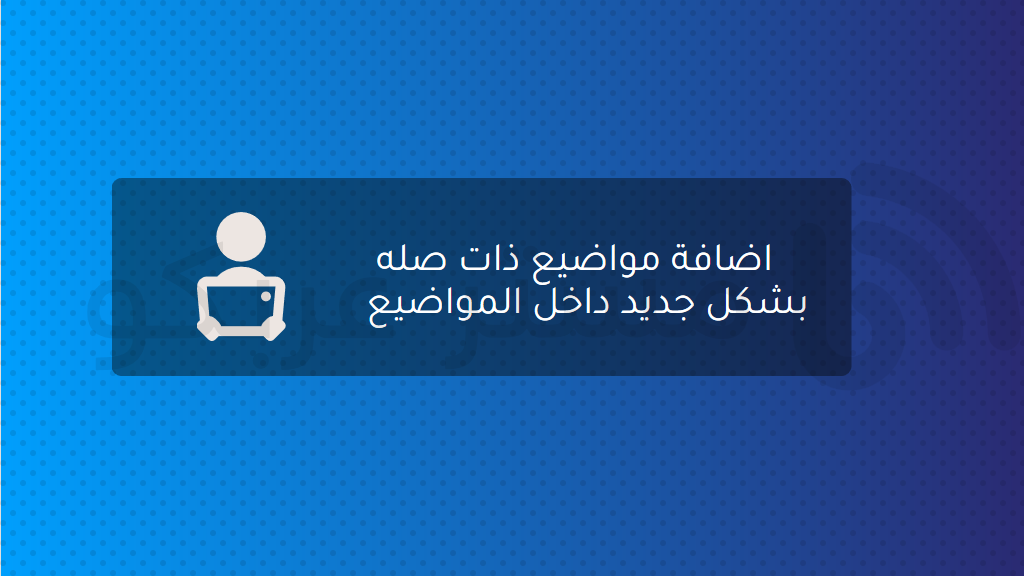 اضافة مواضيع ذات صله
بشكل جديد داخل المواضيع